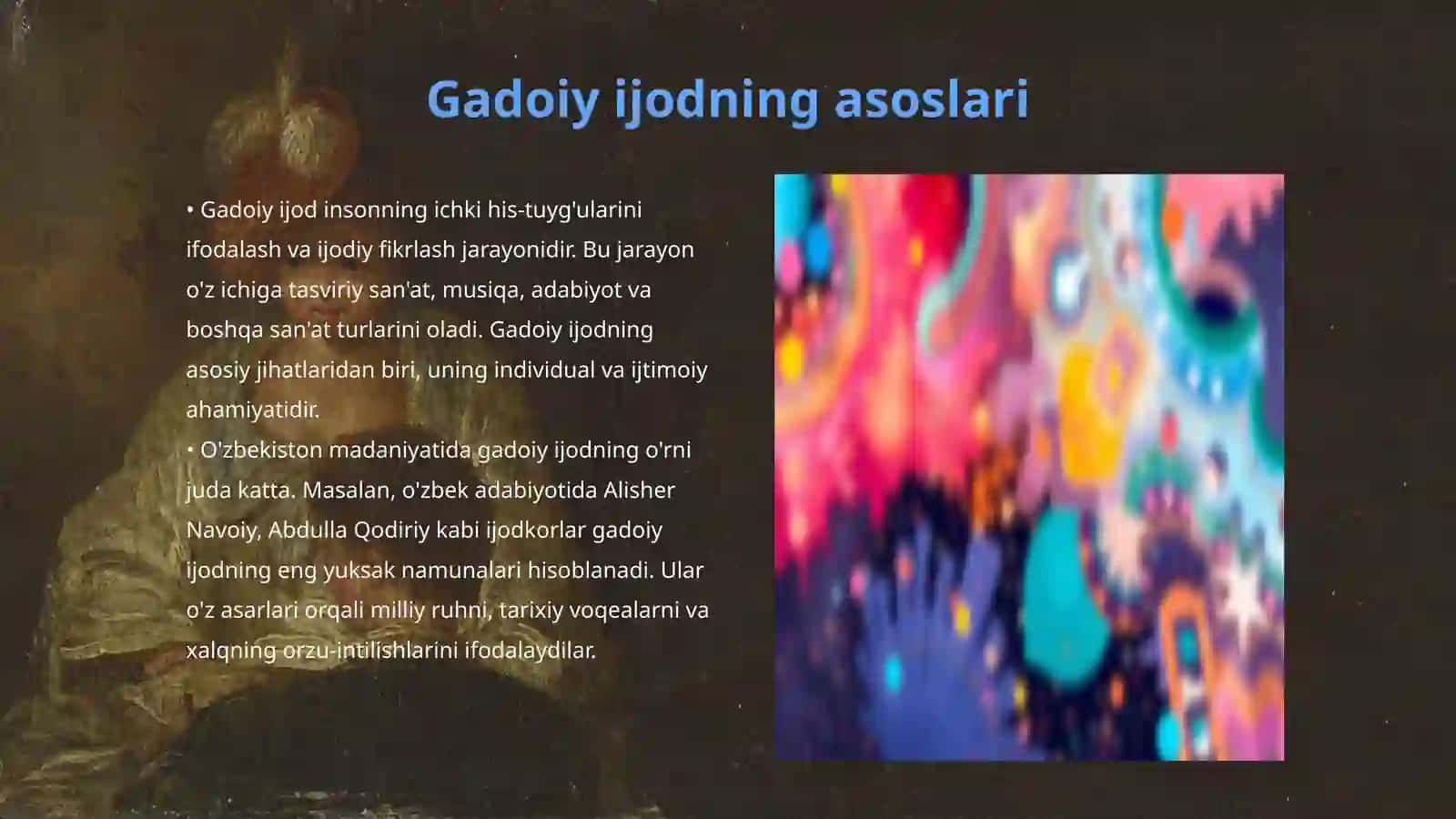 Gadoiy ijodning asoslari

• Gadoiy ijod insonning ichki his-tuyg'ularini ifodalash va ijodiy fikrlash jarayonidir. Bu jarayon o'z ichiga tasviriy san'at, musiqa, adabiyot va boshqa san'at turlarini oladi. Gadoiy ijodning asosiy jihatlaridan biri, uning individual va ijtimoiy ahamiyatidir.
• O'zbekiston madaniyatida gadoiy ijodning o'rni juda katta. Masalan, o'zbek adabiyotida Alisher Navoiy, Abdulla Qodiriy kabi ijodkorlar gadoiy ijodning eng yuksak namunalari hisoblanadi. Ular o'z asarlari orqali milliy ruhni, tarixiy voqealarni va xalqning orzu-intilishlarini ifodalaydilar.